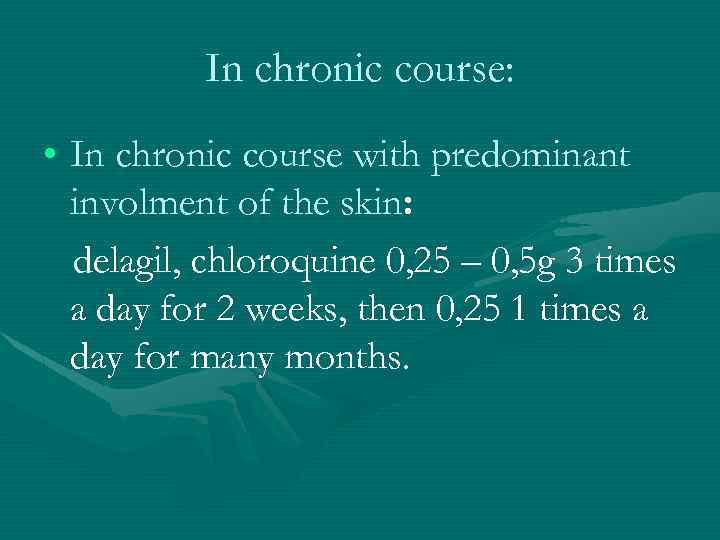 In chronic course:

• In chronic course with predominant involment of the skin:

delagil, chloroquine 0,25 – 0,5g 3 times a day for 2 weeks, then 0,25 1 times a day for many months.